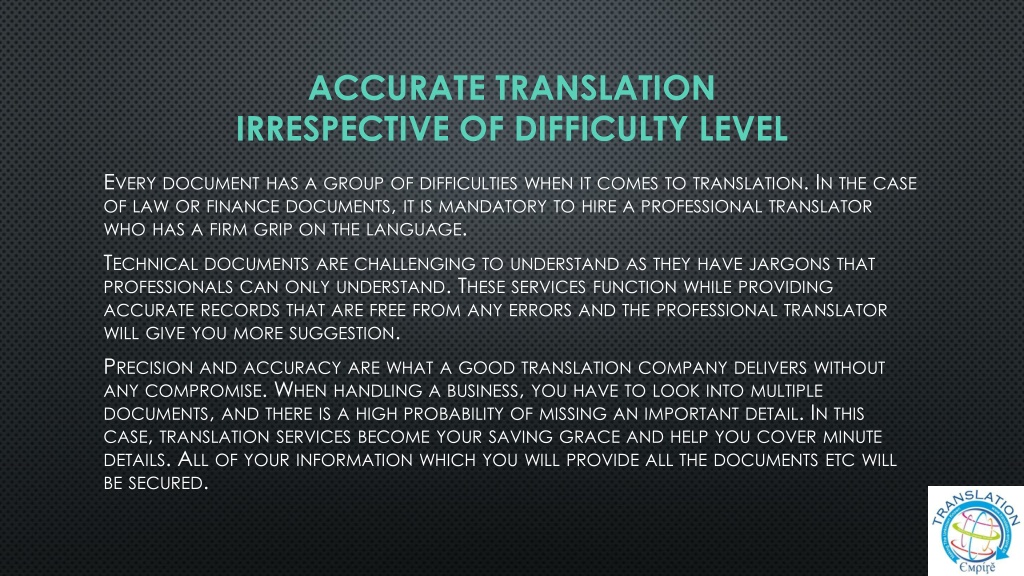 ACCURATE TRANSLATION
IRRESPECTIVE OF DIFFICULTY LEVEL

Every document has a group of difficulties when it comes to translation. In the case of law or finance documents, it is mandatory to hire a professional translator who has a firm grip on the language.

Technical documents are challenging to understand as they have jargons that professionals can only understand. These services function while providing accurate records that are free from any errors and the professional translator will give you more suggestion.

Precision and accuracy are what a good translation company delivers without any compromise. When handling a business, you have to look into multiple documents, and there is a high probability of missing an important detail. In this case, translation services become your saving grace and help you cover minute details. All of your information which you will provide all the documents etc will be secured.

TRANSLATION
Empire